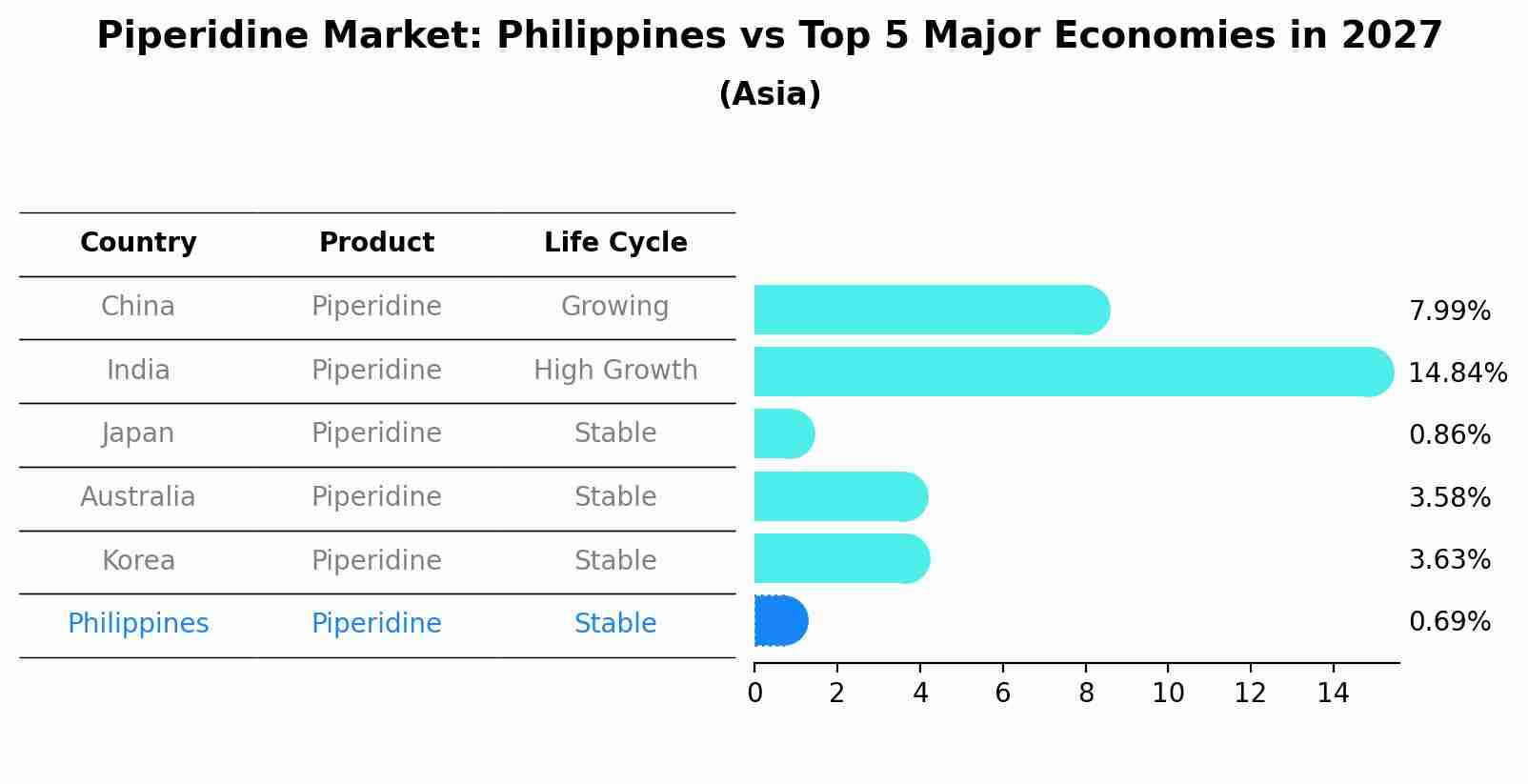 Piperidine Market: Philippines vs Top 5 Major Economies in 2027
(Asia)

| Country | Product | Life Cycle |
|---|---|---|
| China | Piperidine | Growing |
| India | Piperidine | High Growth |
| Japan | Piperidine | Stable |
| Australia | Piperidine | Stable |
| Korea | Piperidine | Stable |
| Philippines | Piperidine | Stable |

7.99%
14.84%
0.86%
3.58%
3.63%
0.69%

0 2 4 6 8 10 12 14